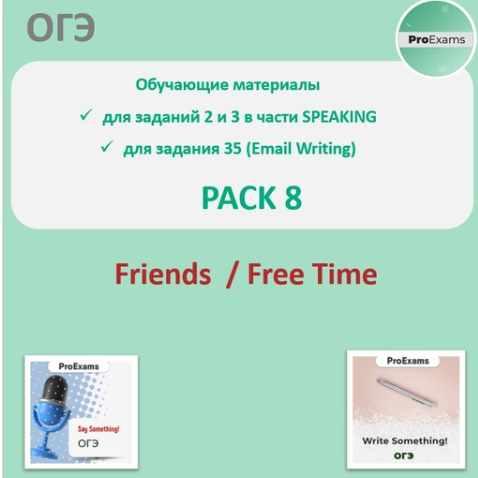 ОГЭ

ProExams

Обучающие материалы

✓ для заданий 2 и 3 в части SPEAKING

✓ для задания 35 (Email Writing)

PACK 8

Friends / Free Time

ProExams

Say Something!

ОГЭ

ProExams

Write Something!

ОГЭ